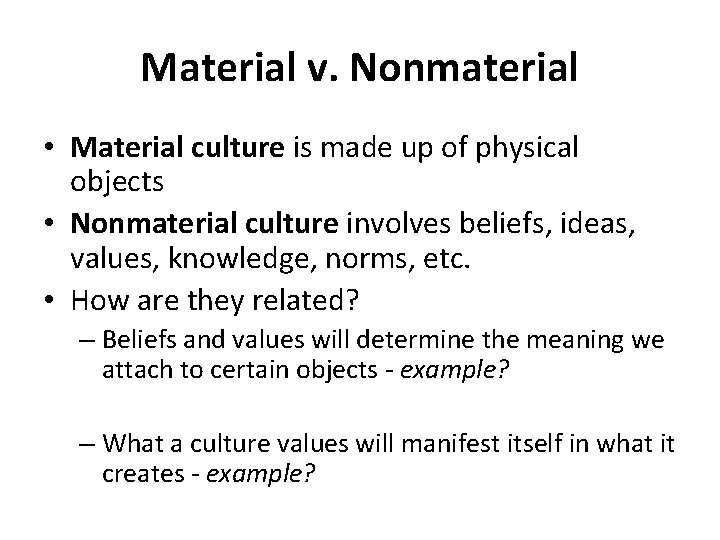 Material v. Nonmaterial

• Material culture is made up of physical objects

• Nonmaterial culture involves beliefs, ideas, values, knowledge, norms, etc.

• How are they related?

– Beliefs and values will determine the meaning we attach to certain objects - example?

– What a culture values will manifest itself in what it creates - example?